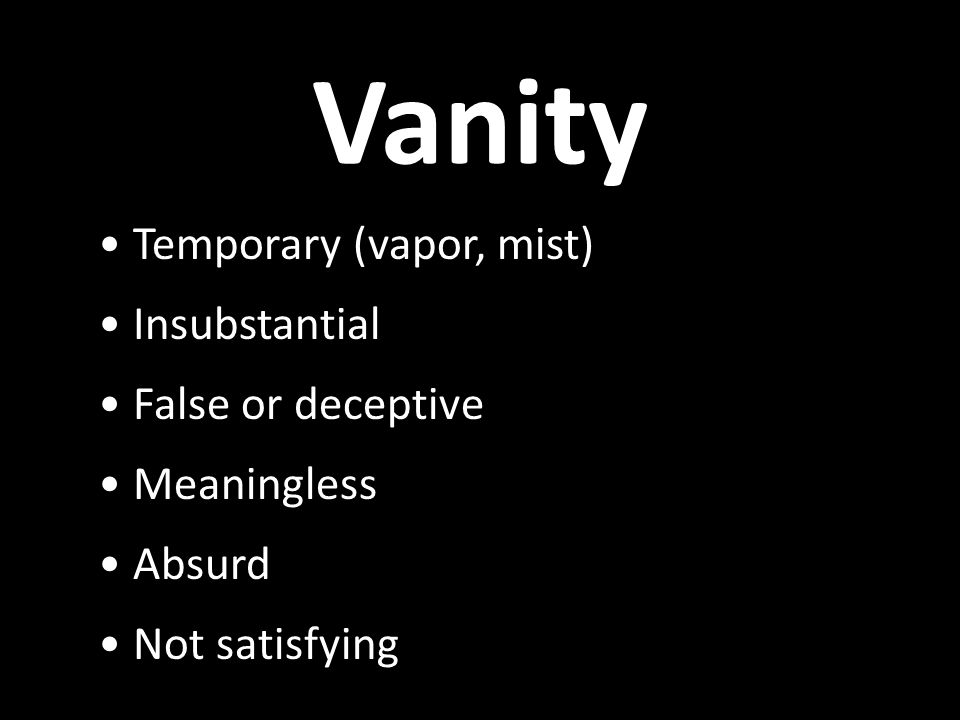 Vanity

• Temporary (vapor, mist)
• Insubstantial
• False or deceptive
• Meaningless
• Absurd
• Not satisfying